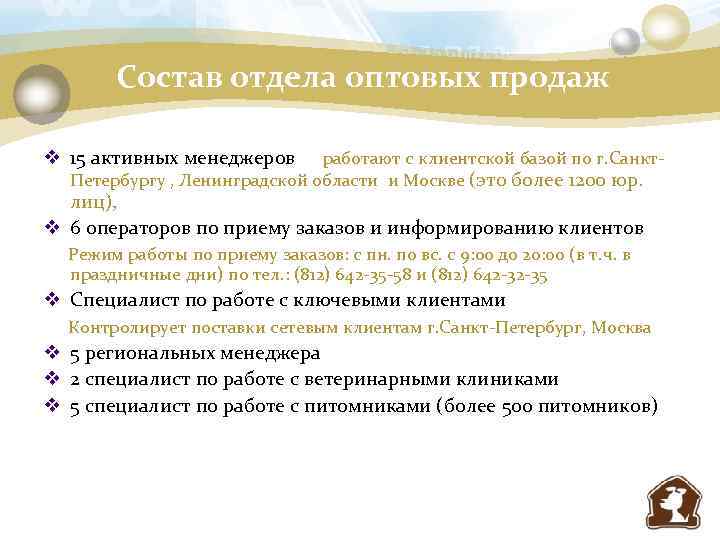 Состав отдела оптовых продаж

❖ 15 активных менеджеров работают с клиентской базой по г.Санкт-Петербургу , Ленинградской области и Москве (это более 1200 юр. лиц),

❖ 6 операторов по приему заказов и информированию клиентов

Режим работы по приему заказов: с пн. по вс. с 9:00 до 20:00 (в т.ч. в праздничные дни) по тел.: (812) 642-35-58 и (812) 642-32-35

❖ Специалист по работе с ключевыми клиентами

Контролирует поставки сетевым клиентам г.Санкт-Петербург, Москва

❖ 5 региональных менеджера

❖ 2 специалист по работе с ветеринарными клиниками

❖ 5 специалист по работе с питомниками (более 500 питомников)